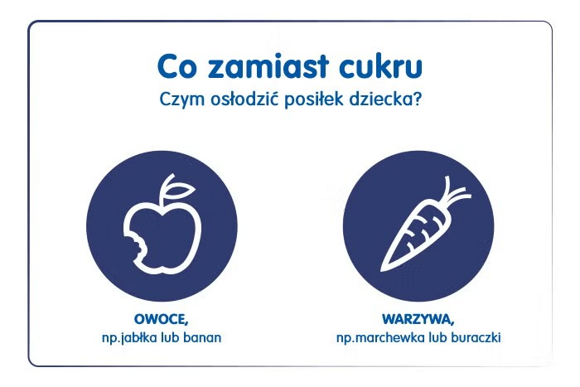 Co zamiast cukru
Czym osłodzić posiłek dziecka?

OWOCE,
np.jabłka lub banan

WARZYWA,
np.marchewka lub buraczki